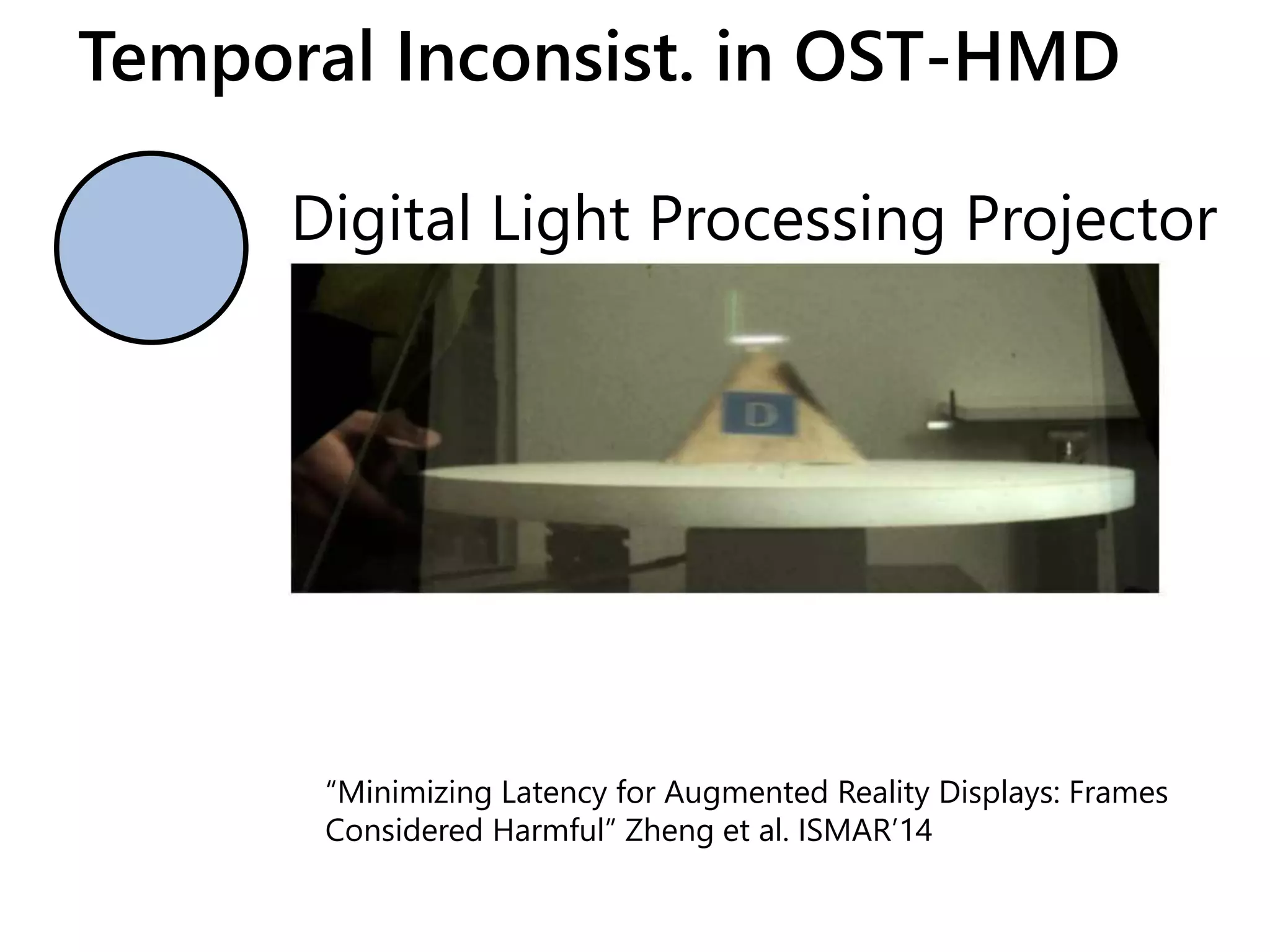 Temporal Inconsist. in OST-HMD

Digital Light Processing Projector

D

“Minimizing Latency for Augmented Reality Displays: Frames Considered Harmful” Zheng et al. ISMAR’14